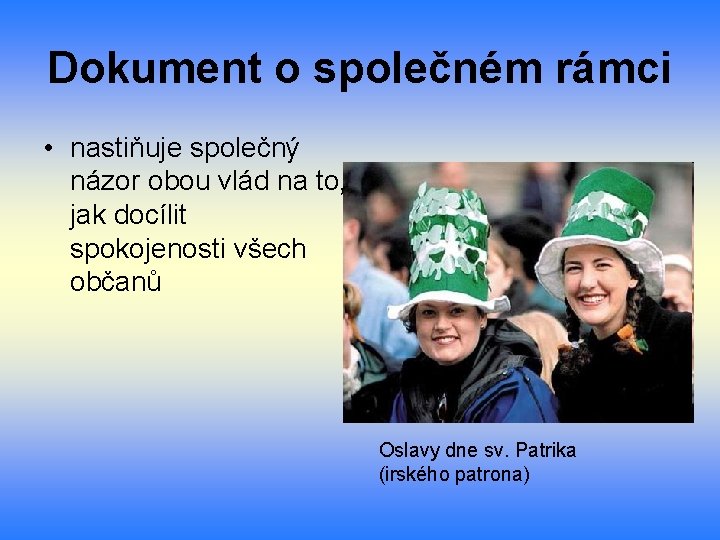 Dokument o společném rámci

• nastiňuje společný názor obou vlád na to, jak docílit spokojenosti všech občanů

Oslavy dne sv. Patrika (irského patrona)